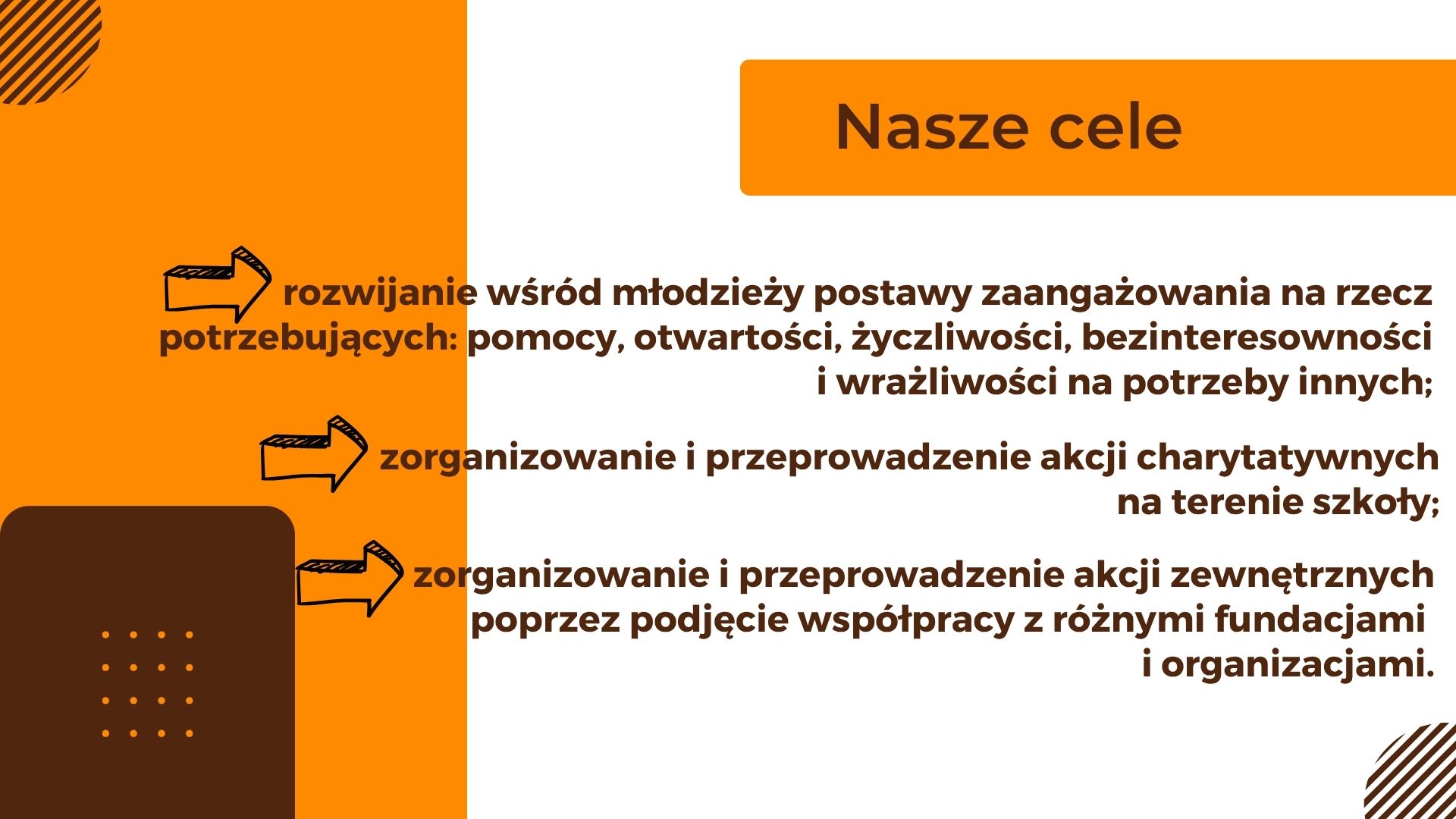 Nasze cele

rozwijanie wśród młodzieży postawy zaangażowania na rzecz potrzebujących: pomocy, otwartości, życzliwości, bezinteresowności i wrażliwości na potrzeby innych;

zorganizowanie i przeprowadzenie akcji charytatywnych na terenie szkoły;

zorganizowanie i przeprowadzenie akcji zewnętrznych poprzez podjęcie współpracy z różnymi fundacjami i organizacjami.